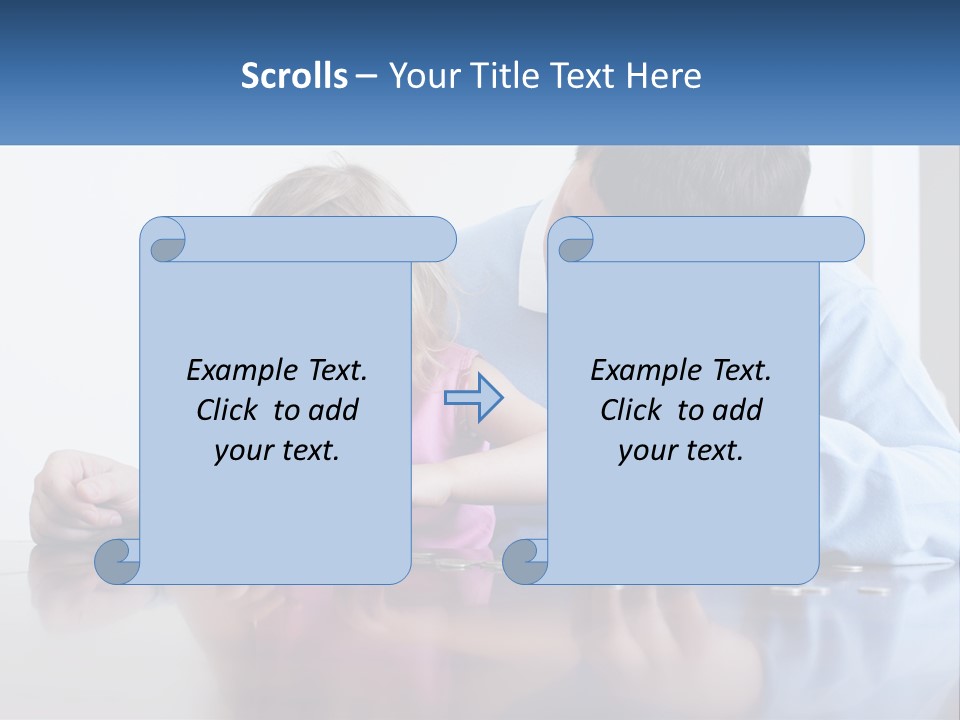 Scrolls – Your Title Text Here

Example Text. Click to add your text.

Example Text. Click to add your text.